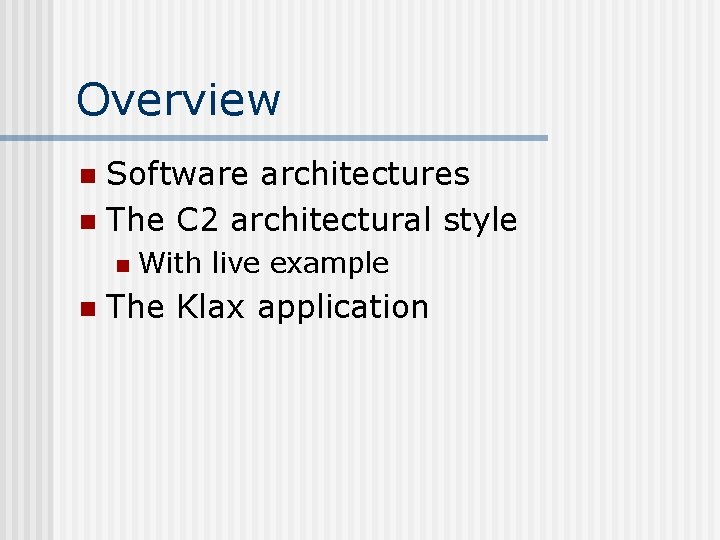 Overview

- Software architectures
- The C2 architectural style
  - With live example
- The Klax application